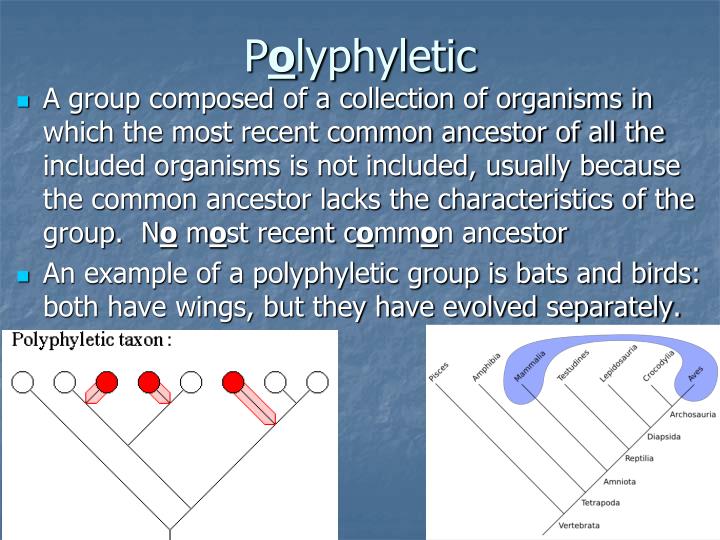 Polyphyletic

A group composed of a collection of organisms in which the most recent common ancestor of all the included organisms is not included, usually because the common ancestor lacks the characteristics of the group. No most recent common ancestor

An example of a polyphyletic group is bats and birds: both have wings, but they have evolved separately.

Polyphyletic taxon :

Pisces
Amphibia
Mammalia
Testudines
Lepidosauria
Crocodylia
Aves
Archosauria
Diapsida
Reptilia
Amniota
Tetrapoda
Vertebrata